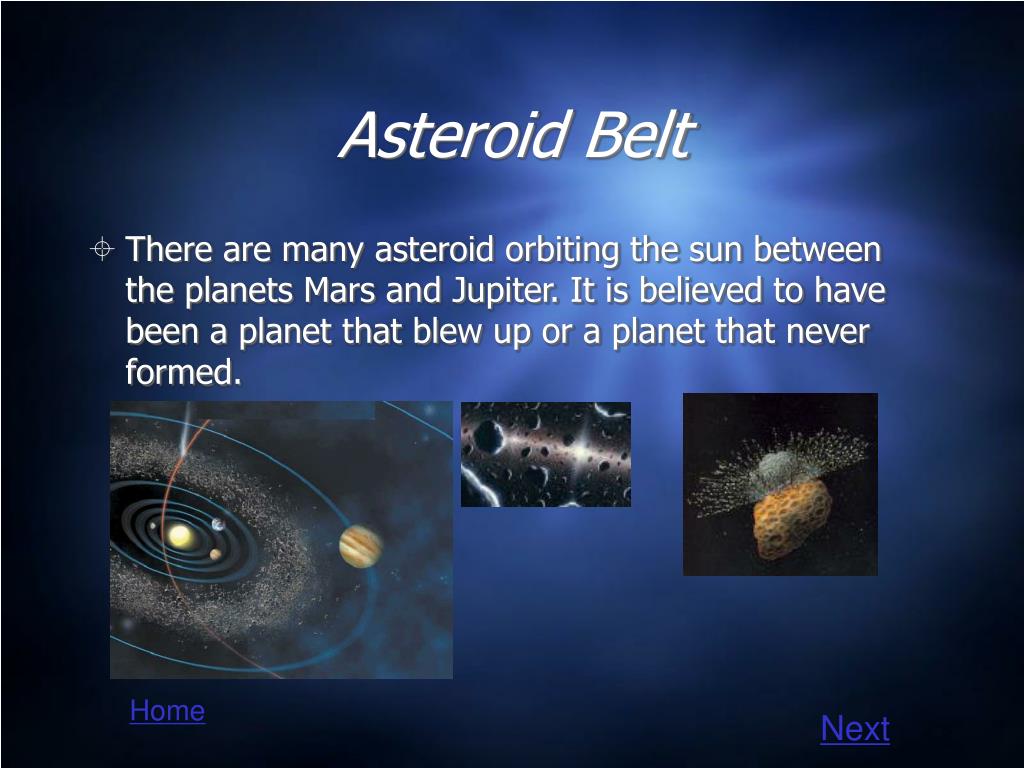 Asteroid Belt

There are many asteroid orbiting the sun between the planets Mars and Jupiter. It is believed to have been a planet that blew up or a planet that never formed.

Home

Next